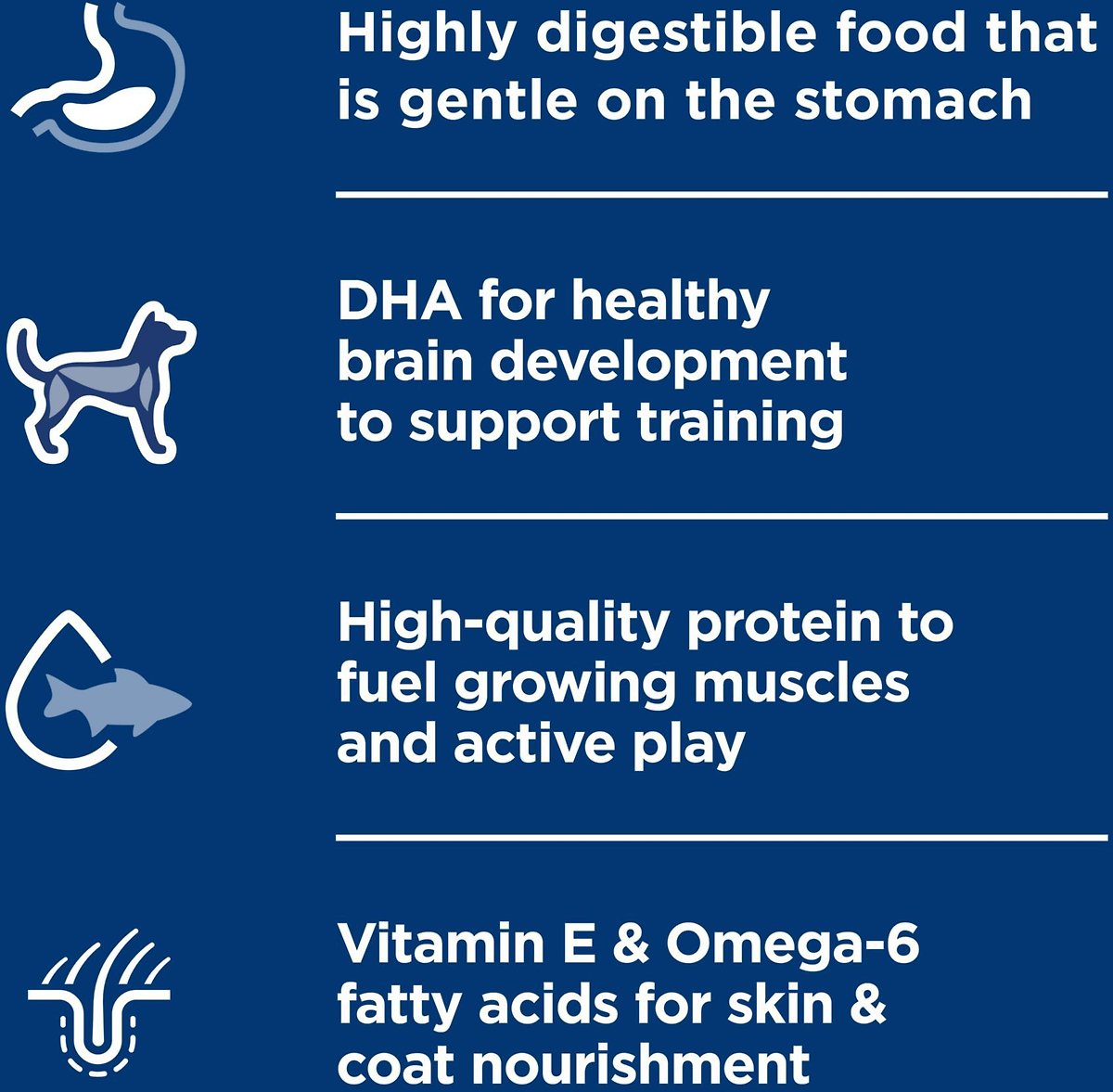 Highly digestible food that is gentle on the stomach

DHA for healthy brain development to support training

High-quality protein to fuel growing muscles and active play

Vitamin E & Omega-6 fatty acids for skin & coat nourishment